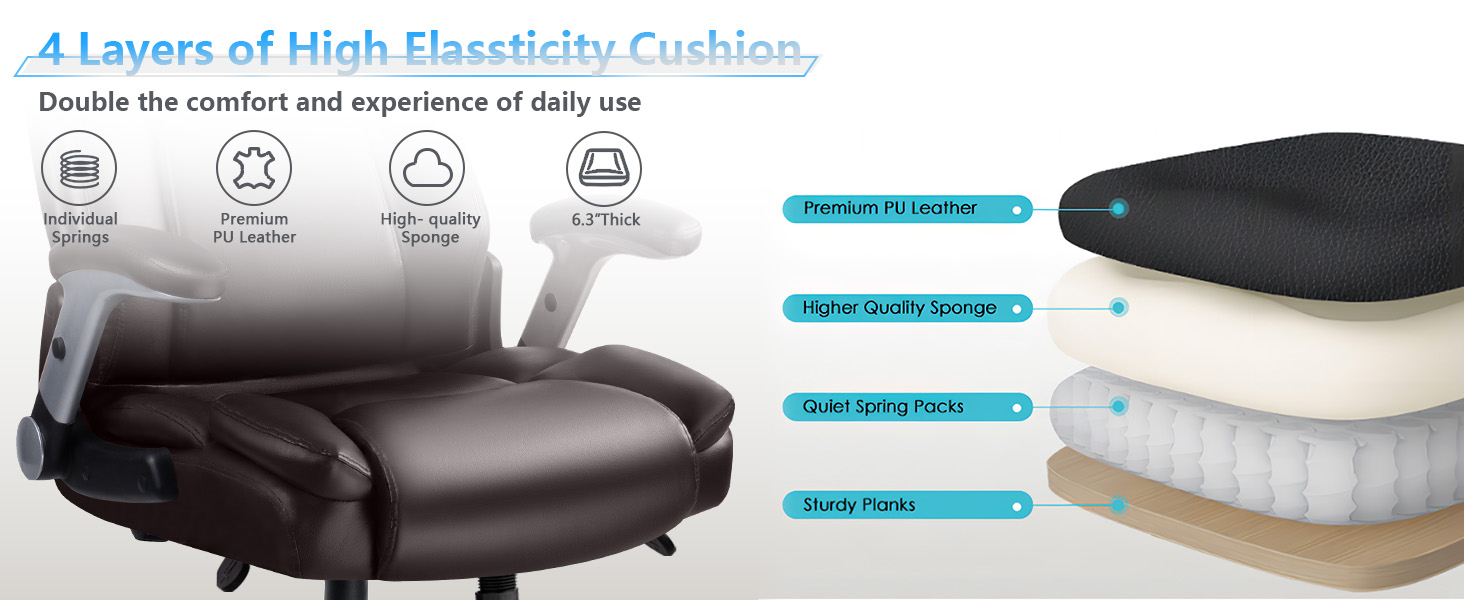 4 Layers of High Elassticity Cushion

Double the comfort and experience of daily use

Individual Springs

Premium PU Leather

High- quality Sponge

6.3"Thick

Premium PU Leather

Higher Quality Sponge

Quiet Spring Packs

Sturdy Planks